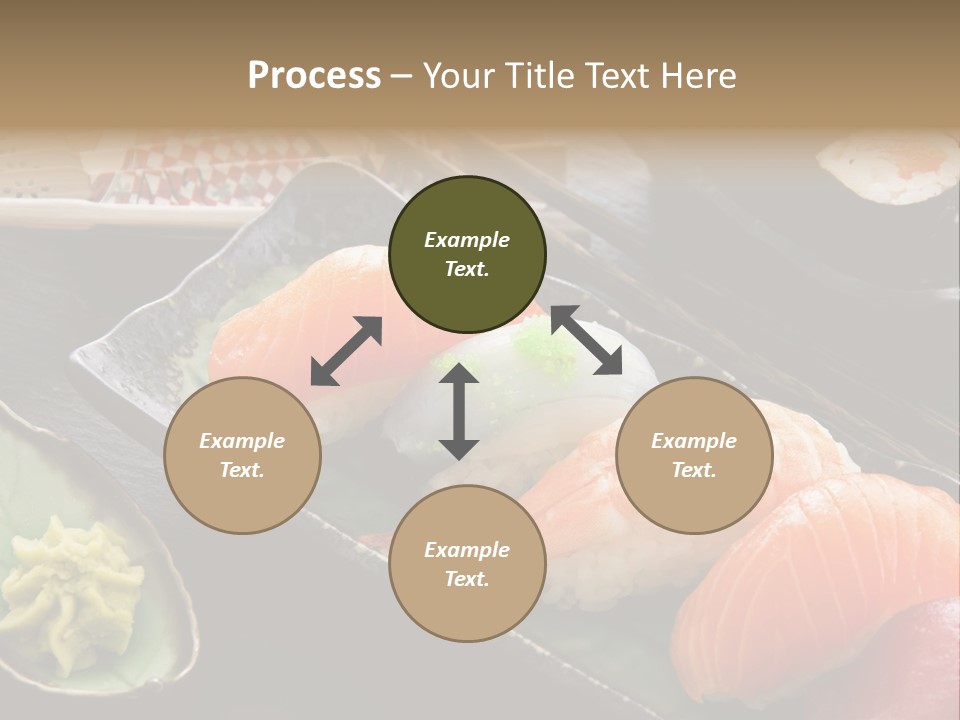 Process – Your Title Text Here

Example Text.

Example Text.

Example Text.

Example Text.